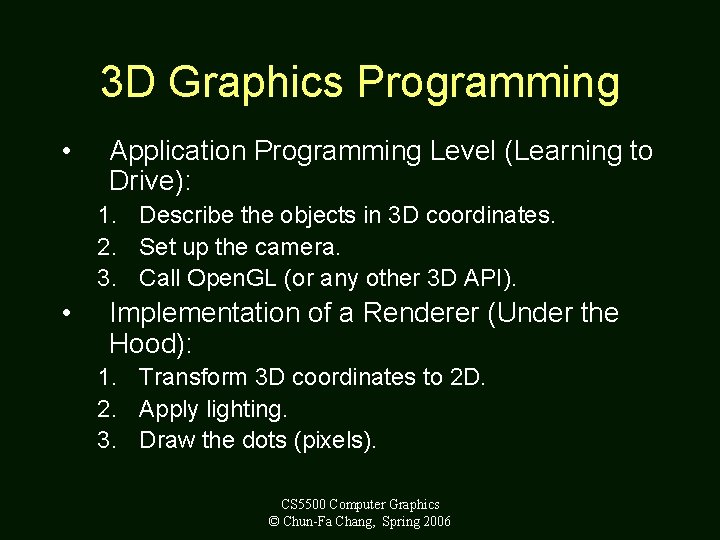 3D Graphics Programming

• Application Programming Level (Learning to Drive):

1. Describe the objects in 3D coordinates.
2. Set up the camera.
3. Call OpenGL (or any other 3D API).

• Implementation of a Renderer (Under the Hood):

1. Transform 3D coordinates to 2D.
2. Apply lighting.
3. Draw the dots (pixels).

CS5500 Computer Graphics
© Chun-Fa Chang, Spring 2006